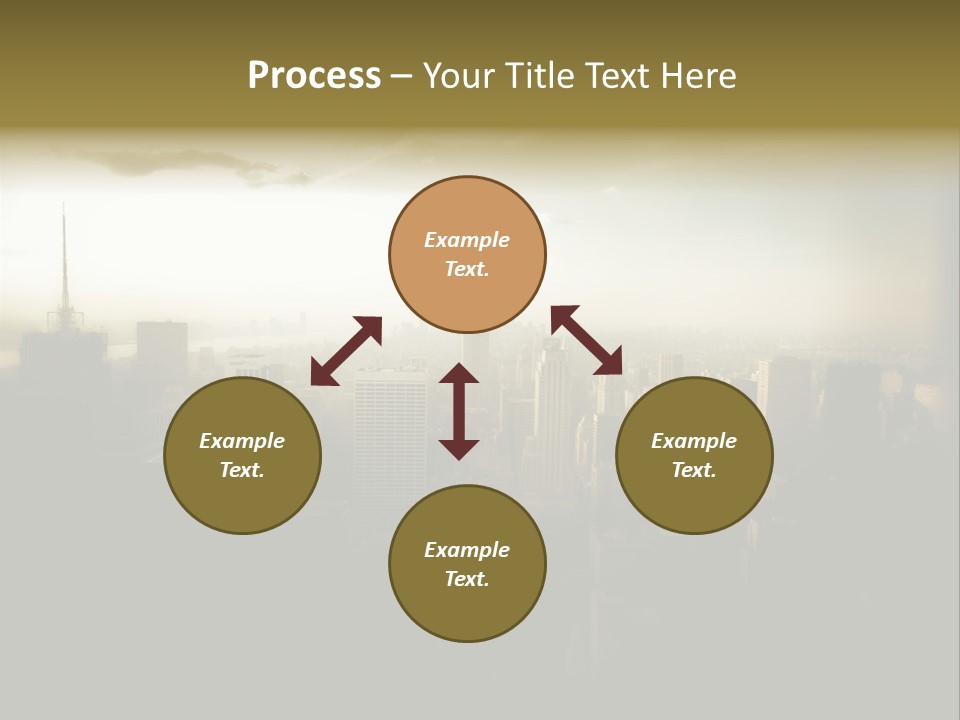 Process – Your Title Text Here

Example Text.

Example Text.

Example Text.

Example Text.